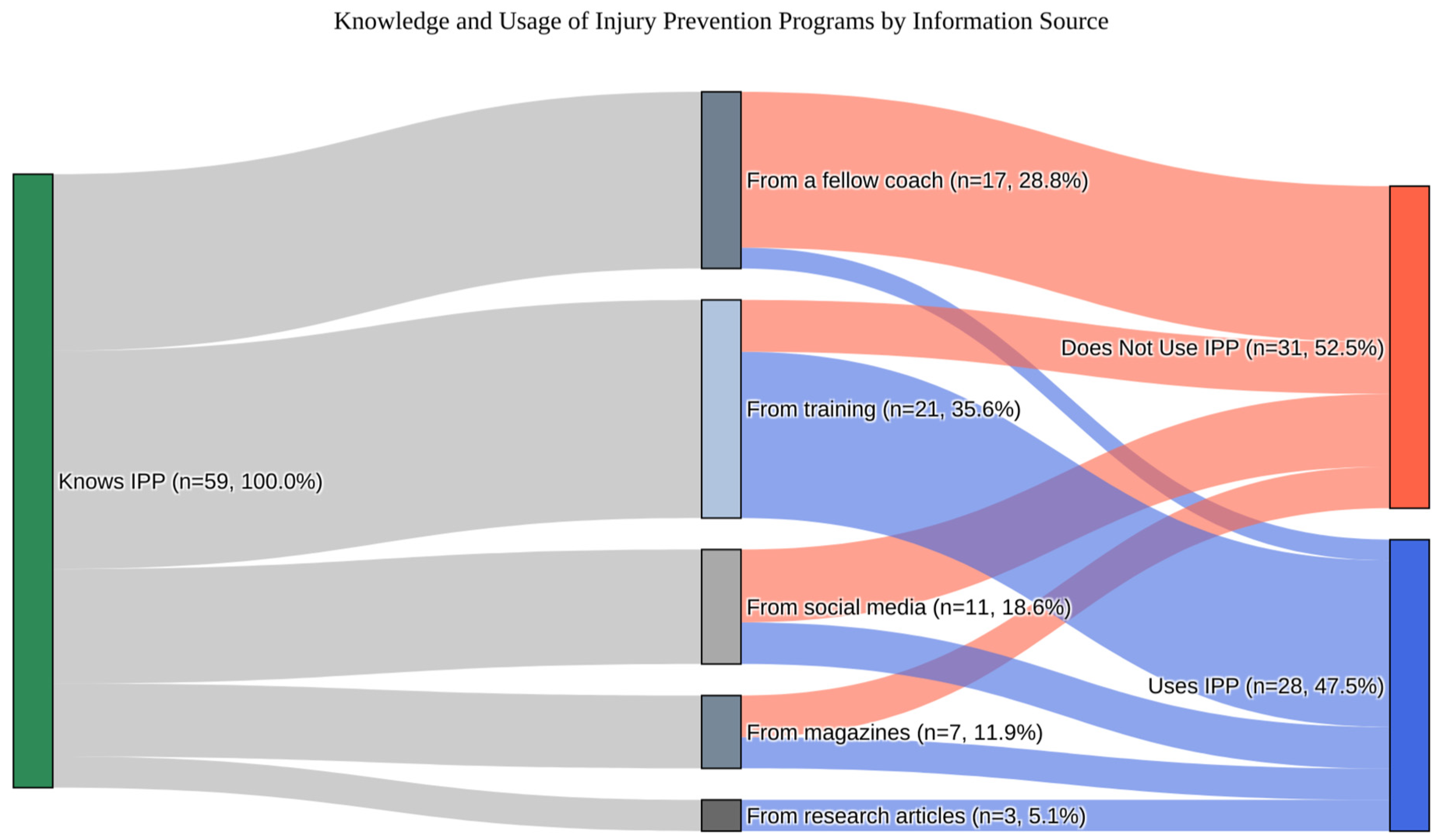 Knowledge and Usage of Injury Prevention Programs by Information Source

Knows IPP (n=59, 100.0%)

From a fellow coach (n=17, 28.8%)

From training (n=21, 35.6%)

From social media (n=11, 18.6%)

From magazines (n=7, 11.9%)

From research articles (n=3, 5.1%)

Does Not Use IPP (n=31, 52.5%)

Uses IPP (n=28, 47.5%)